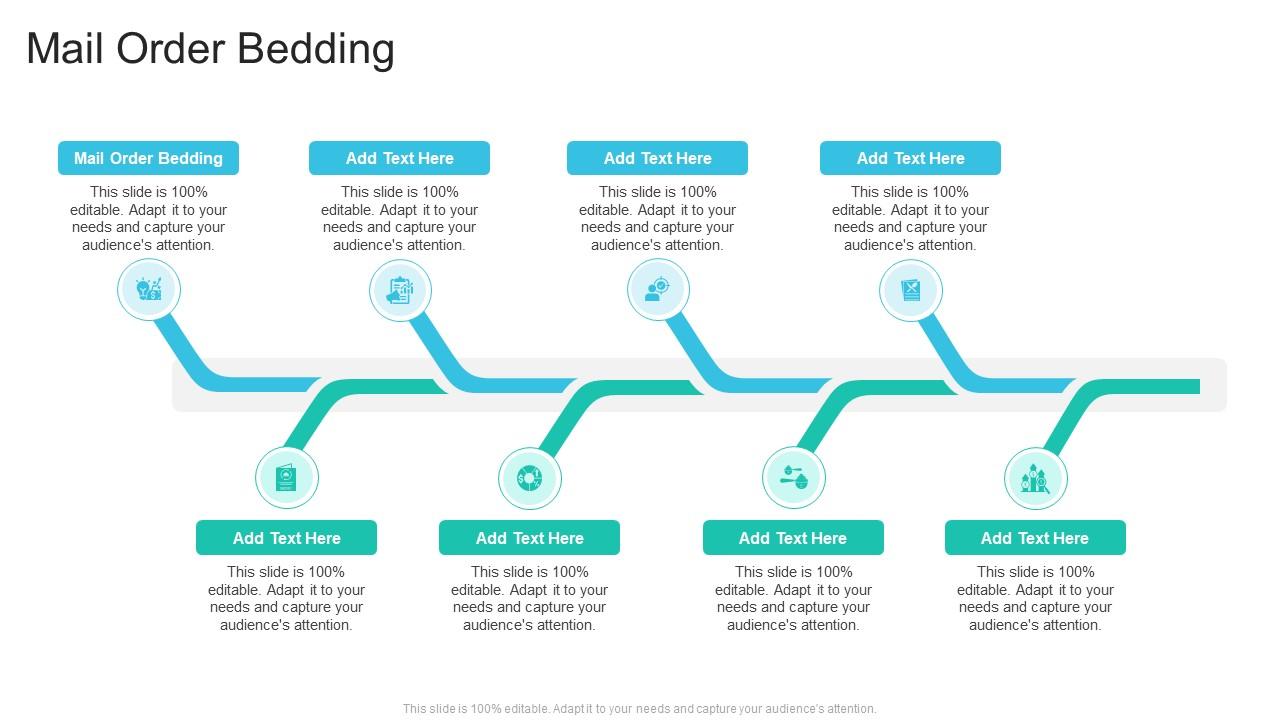 Mail Order Bedding

Mail Order Bedding

This slide is 100% editable. Adapt it to your needs and capture your audience's attention.

Add Text Here

This slide is 100% editable. Adapt it to your needs and capture your audience's attention.

Add Text Here

This slide is 100% editable. Adapt it to your needs and capture your audience's attention.

Add Text Here

This slide is 100% editable. Adapt it to your needs and capture your audience's attention.

Add Text Here

This slide is 100% editable. Adapt it to your needs and capture your audience's attention.

Add Text Here

This slide is 100% editable. Adapt it to your needs and capture your audience's attention.

Add Text Here

This slide is 100% editable. Adapt it to your needs and capture your audience's attention.

Add Text Here

This slide is 100% editable. Adapt it to your needs and capture your audience's attention.

This slide is 100% editable. Adapt it to your needs and capture your audience's attention.